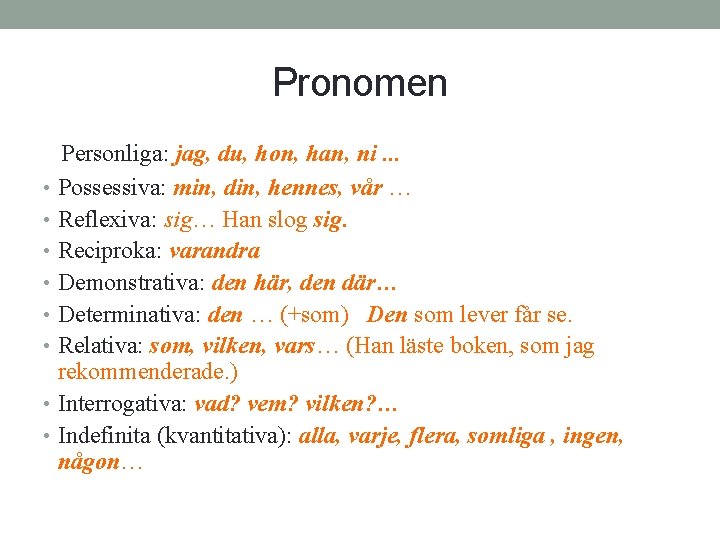 Pronomen

Personliga: jag, du, hon, han, ni ...

• Possessiva: min, din, hennes, vår …
• Reflexiva: sig… Han slog sig.
• Reciproka: varandra
• Demonstrativa: den här, den där…
• Determinativa: den … (+som) Den som lever får se.
• Relativa: som, vilken, vars… (Han läste boken, som jag rekommenderade.)
• Interrogativa: vad? vem? vilken?…
• Indefinita (kvantitativa): alla, varje, flera, somliga , ingen, någon…